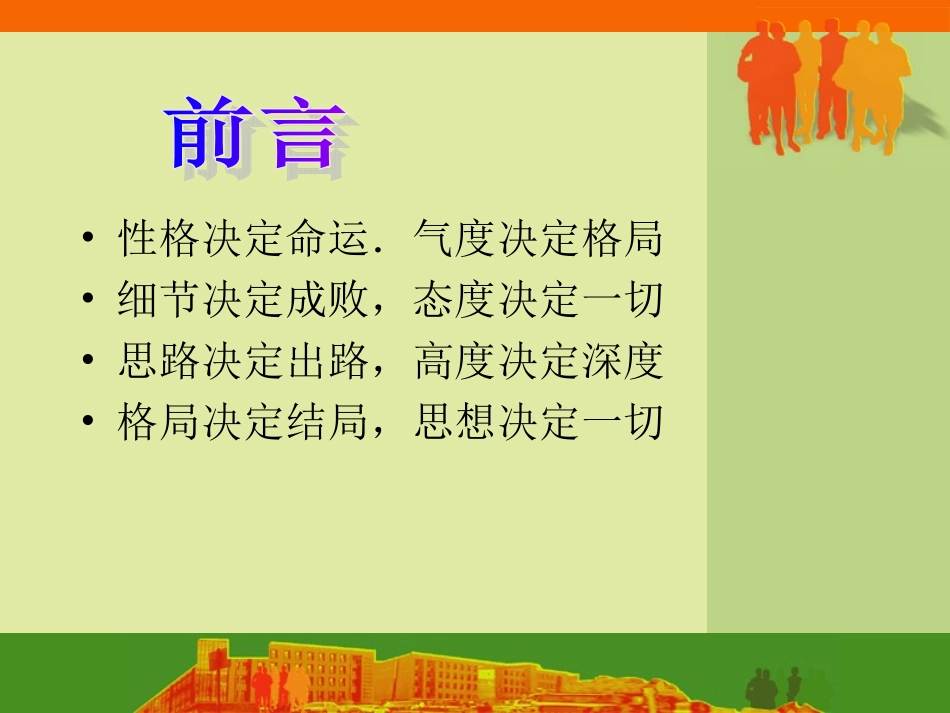 前言

• 性格决定命运．气度决定格局
• 细节决定成败，态度决定一切
• 思路决定出路，高度决定深度
• 格局决定结局，思想决定一切